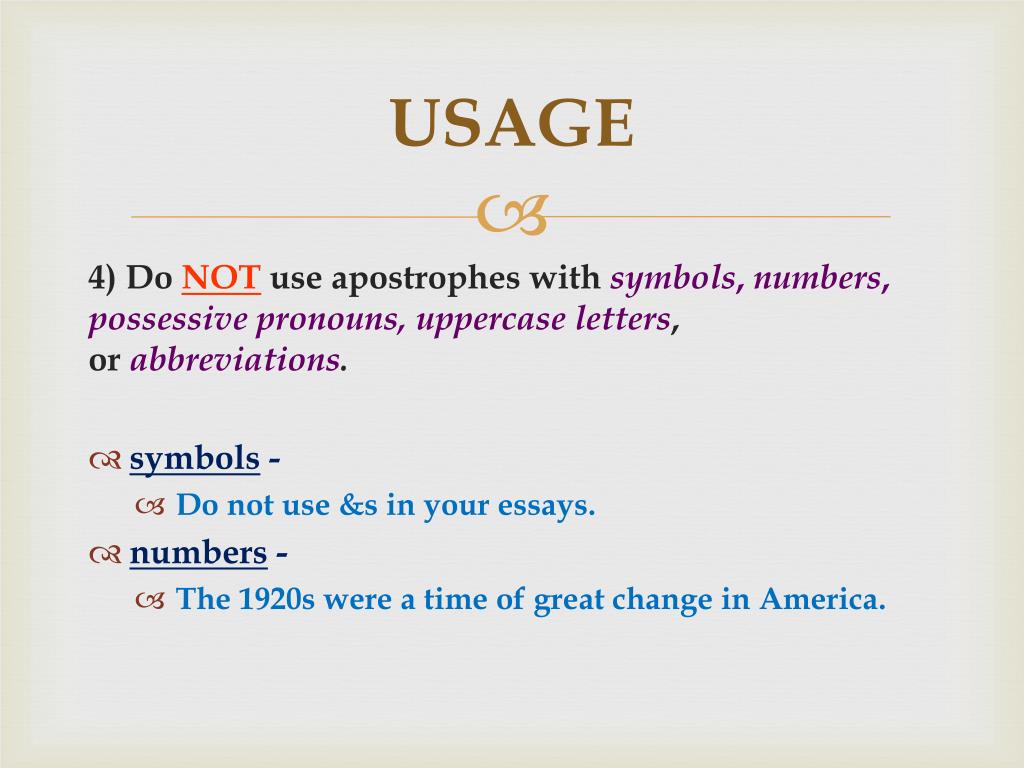 USAGE

4) Do NOT use apostrophes with symbols, numbers, possessive pronouns, uppercase letters, or abbreviations.

symbols -
Do not use &s in your essays.
numbers -
The 1920s were a time of great change in America.